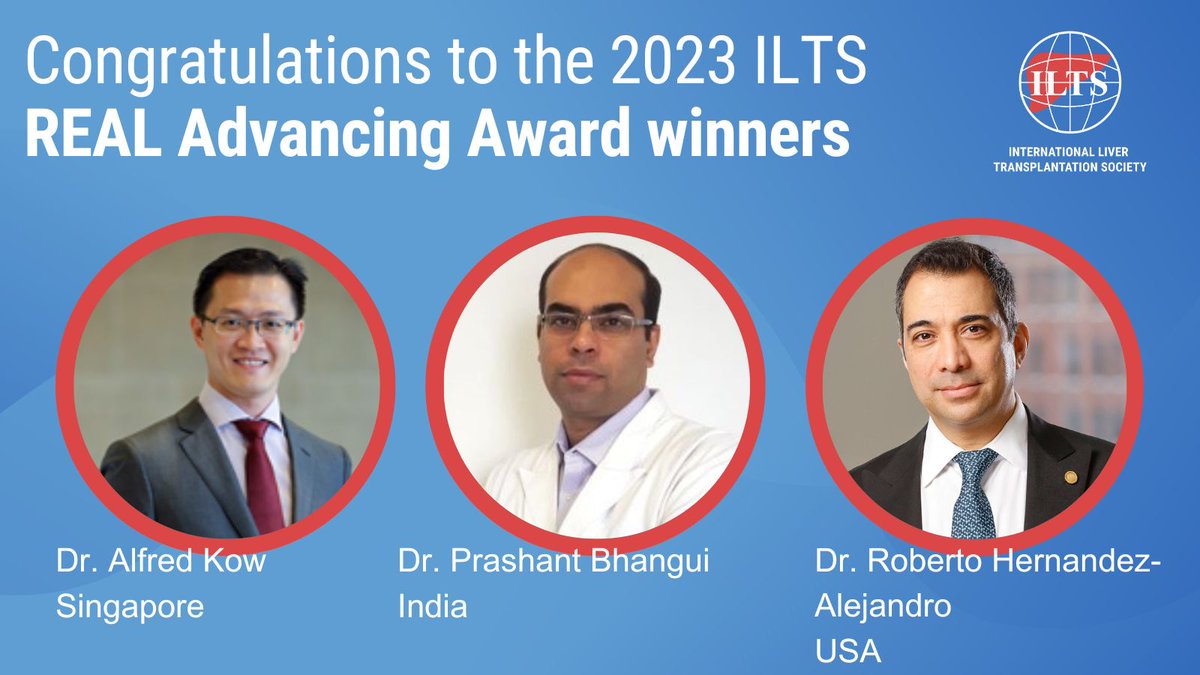 Congratulations to the 2023 ILTS
REAL Advancing Award winners

ILTS
INTERNATIONAL LIVER TRANSPLANTATION SOCIETY

Dr. Alfred Kow
Singapore

Dr. Prashant Bhangui
India

Dr. Roberto Hernandez-Alejandro
USA